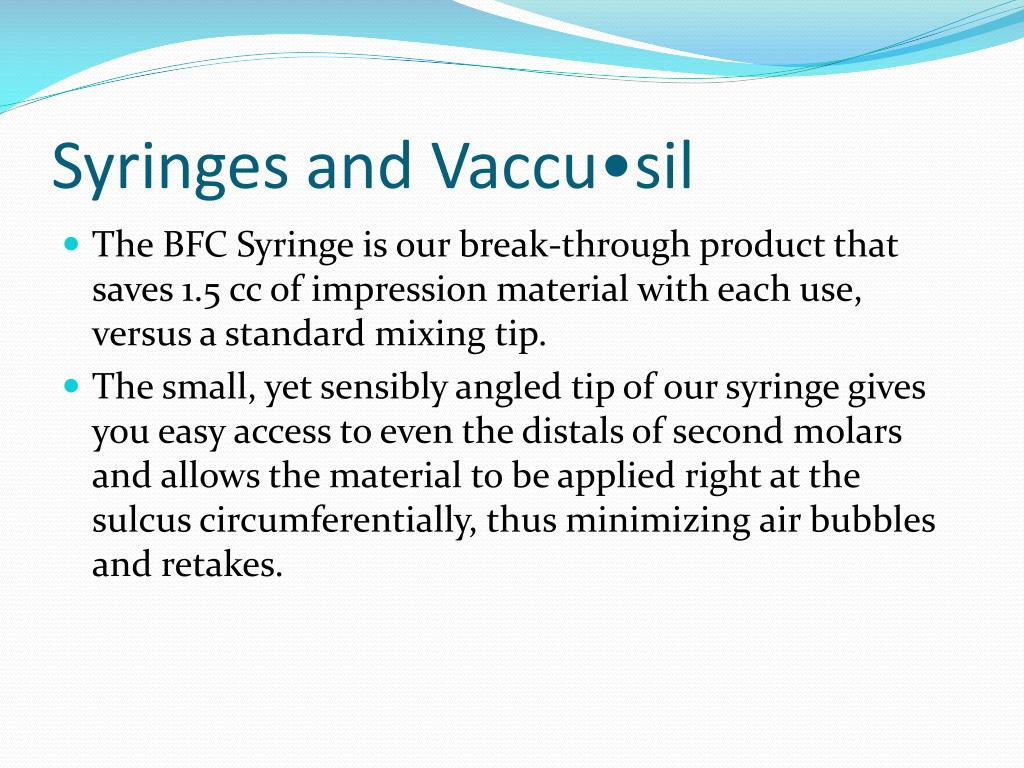 Syringes and Vaccu•sil

- The BFC Syringe is our break-through product that saves 1.5 cc of impression material with each use, versus a standard mixing tip.
- The small, yet sensibly angled tip of our syringe gives you easy access to even the distals of second molars and allows the material to be applied right at the sulcus circumferentially, thus minimizing air bubbles and retakes.